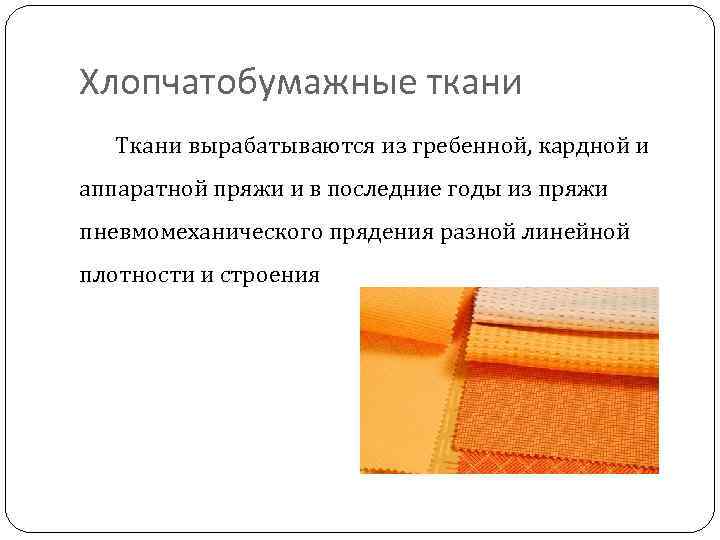 Хлопчатобумажные ткани

Ткани вырабатываются из гребенной, кардной и аппаратной пряжи и в последние годы из пряжи пневмомеханического прядения разной линейной плотности и строения